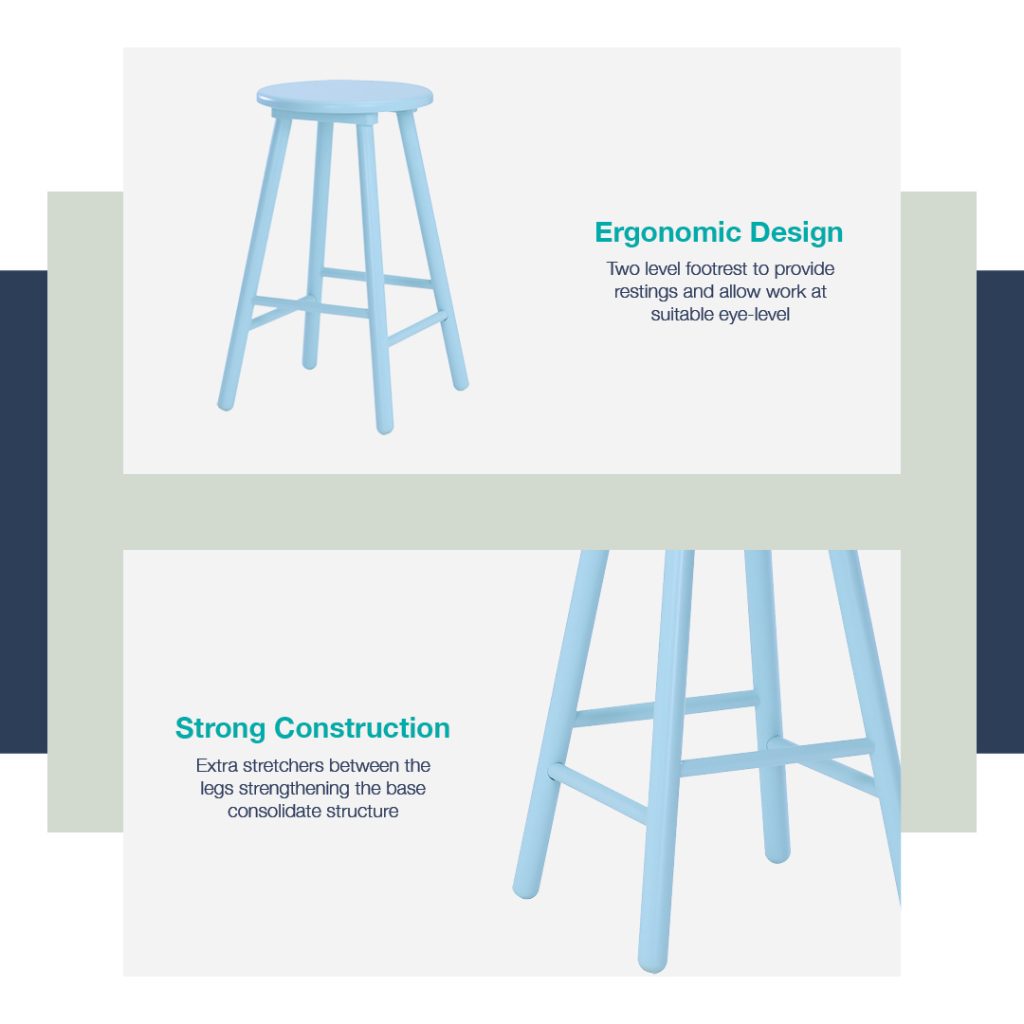 Ergonomic Design
Two level footrest to provide restings and allow work at suitable eye-level

Strong Construction
Extra stretchers between the legs strengthening the base consolidate structure